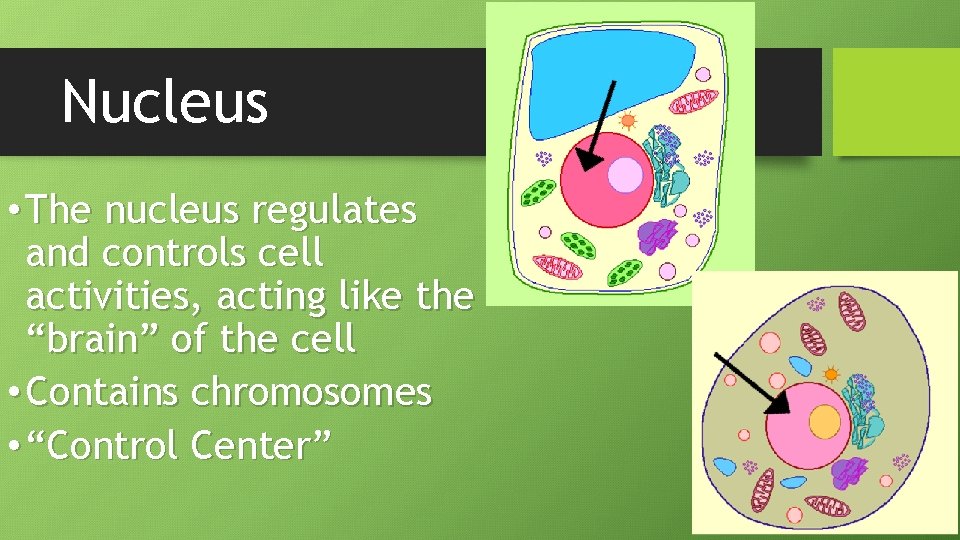 Nucleus

• The nucleus regulates and controls cell activities, acting like the “brain” of the cell
• Contains chromosomes
• “Control Center”